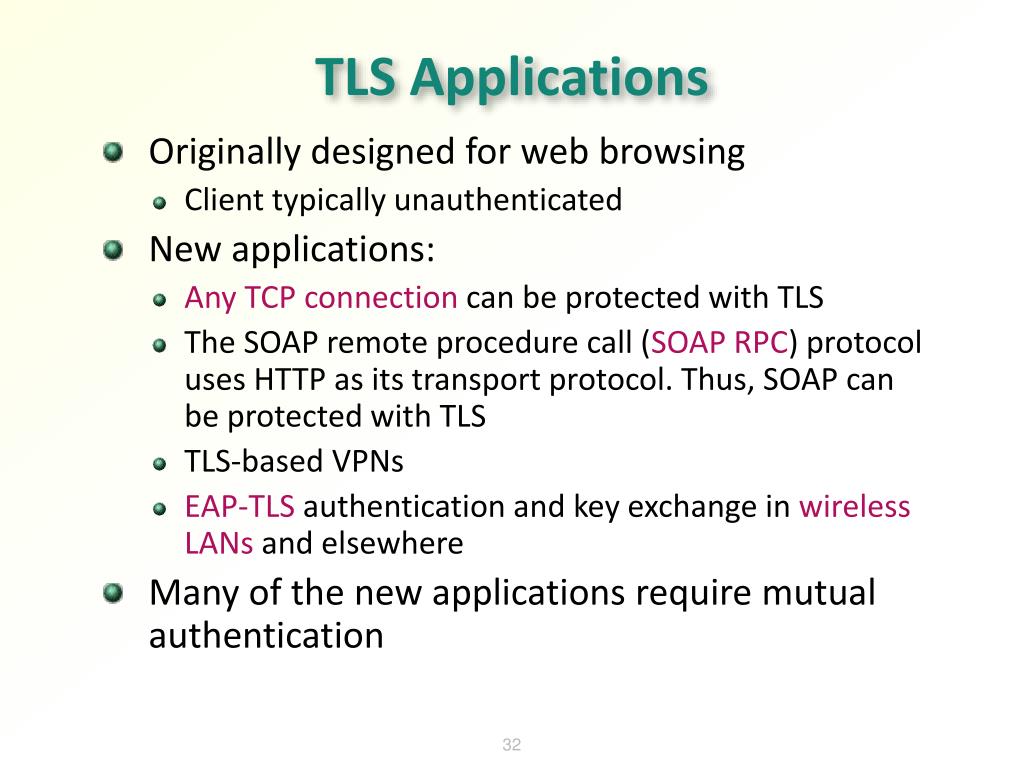 TLS Applications

Originally designed for web browsing

Client typically unauthenticated

New applications:

Any TCP connection can be protected with TLS

The SOAP remote procedure call (SOAP RPC) protocol uses HTTP as its transport protocol. Thus, SOAP can be protected with TLS

TLS-based VPNs

EAP-TLS authentication and key exchange in wireless LANs and elsewhere

Many of the new applications require mutual authentication

32